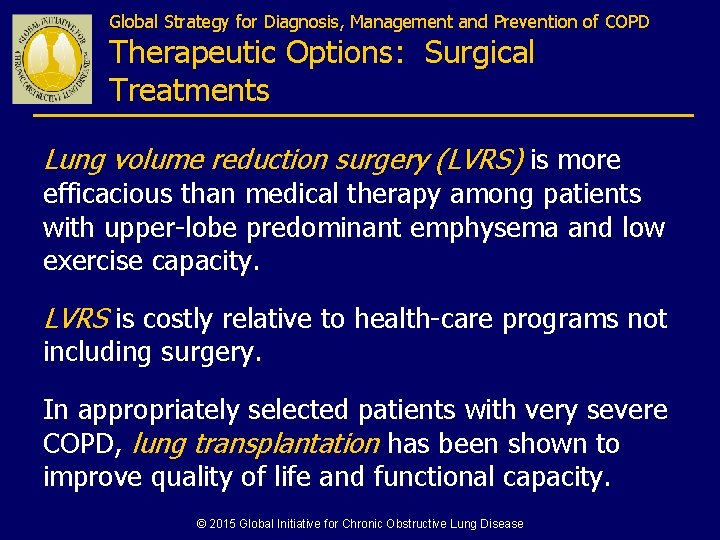 GLOBAL INITIATIVE FOR CHRONIC OBSTRUCTIVE LUNG DISEASE

Global Strategy for Diagnosis, Management and Prevention of COPD

Therapeutic Options: Surgical Treatments

Lung volume reduction surgery (LVRS) is more efficacious than medical therapy among patients with upper-lobe predominant emphysema and low exercise capacity.

LVRS is costly relative to health-care programs not including surgery.

In appropriately selected patients with very severe COPD, lung transplantation has been shown to improve quality of life and functional capacity.

© 2015 Global Initiative for Chronic Obstructive Lung Disease